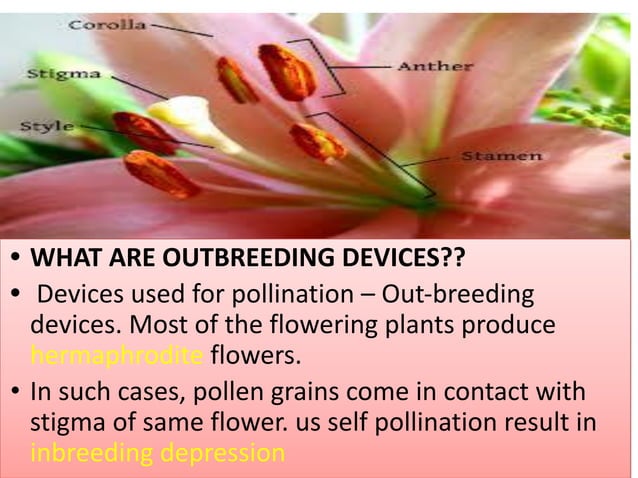 Corolla
Stigma
Style
Anther
Stamen

• WHAT ARE OUTBREEDING DEVICES??
• Devices used for pollination – Out-breeding devices. Most of the flowering plants produce hermaphrodite flowers.
• In such cases, pollen grains come in contact with stigma of same flower. us self pollination result in inbreeding depression